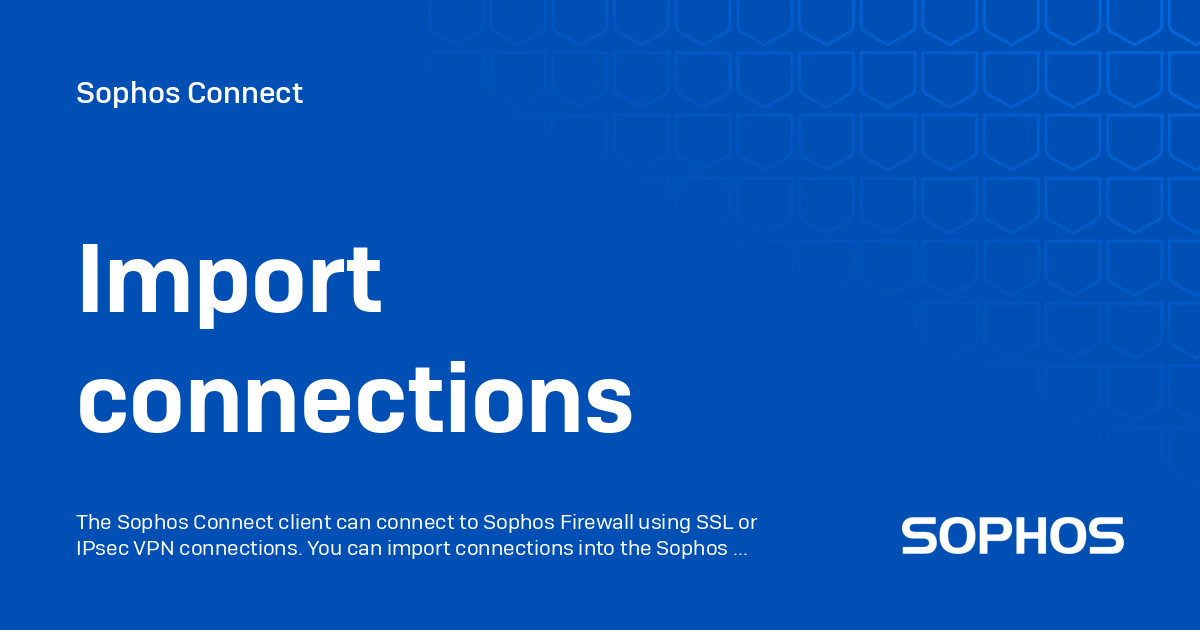 Sophos Connect

Import connections

The Sophos Connect client can connect to Sophos Firewall using SSL or IPsec VPN connections. You can import connections into the Sophos ...

SOPHOS